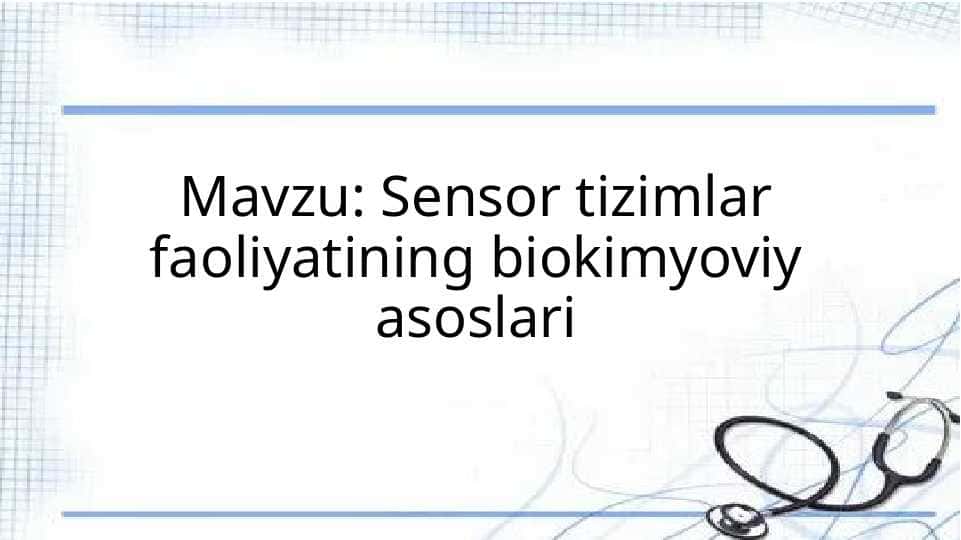 Mavzu: Sensor tizimlar faoliyatining biokimyoviy asoslari